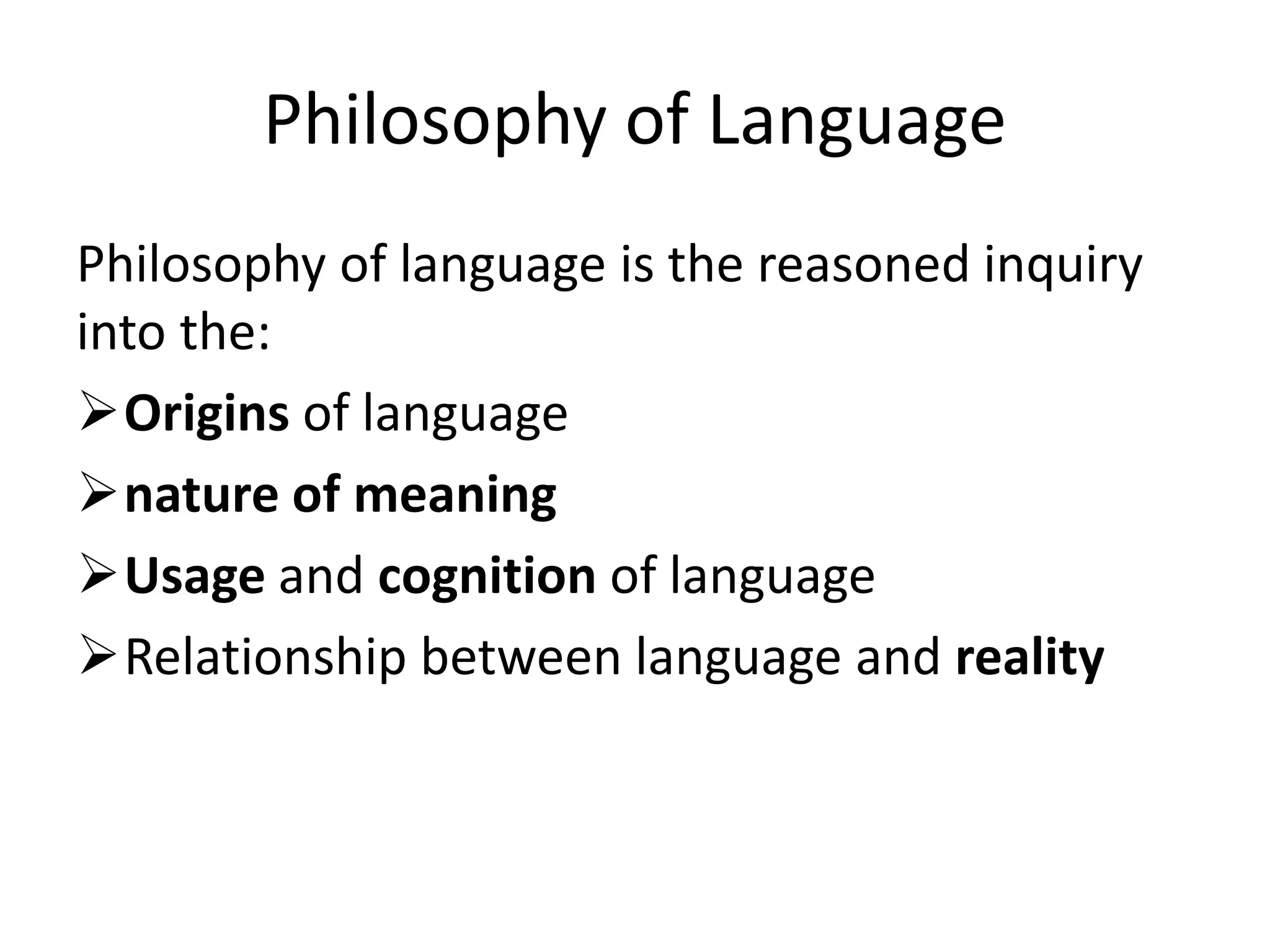 Philosophy of Language

Philosophy of language is the reasoned inquiry into the:

➢ Origins of language

➢ nature of meaning

➢ Usage and cognition of language

➢ Relationship between language and reality